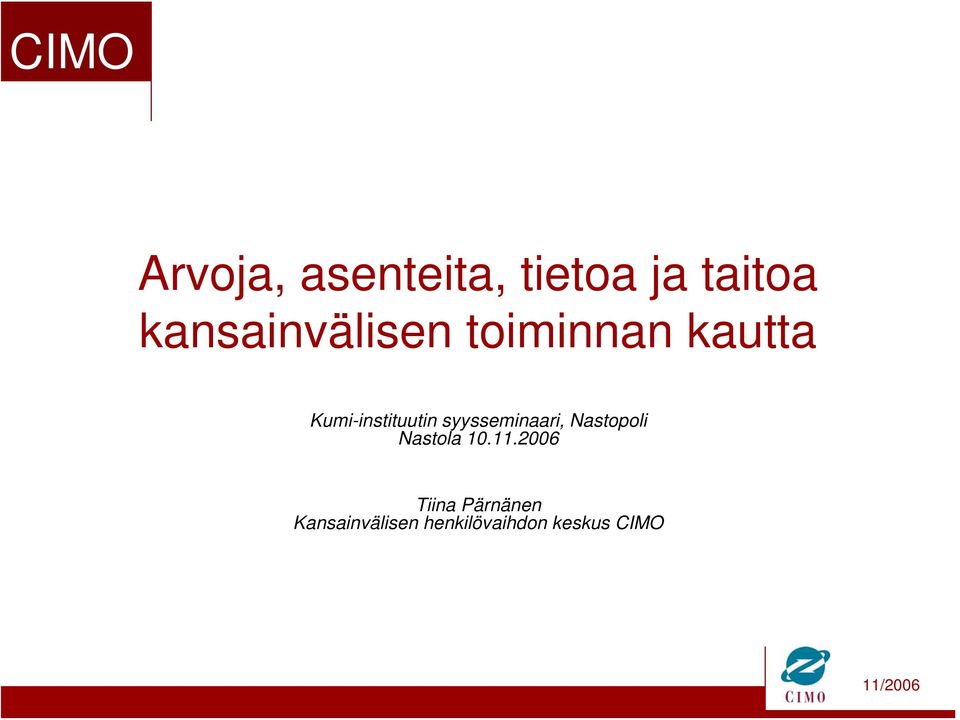 CIMO

Arvoja, asenteita, tietoa ja taitoa kansainvälisen toiminnan kautta

Kumi-instituutin syysseminaari, Nastopoli
Nastola 10.11.2006

Tiina Pärnänen
Kansainvälisen henkilövaihdon keskus CIMO

CIMO

11/2006